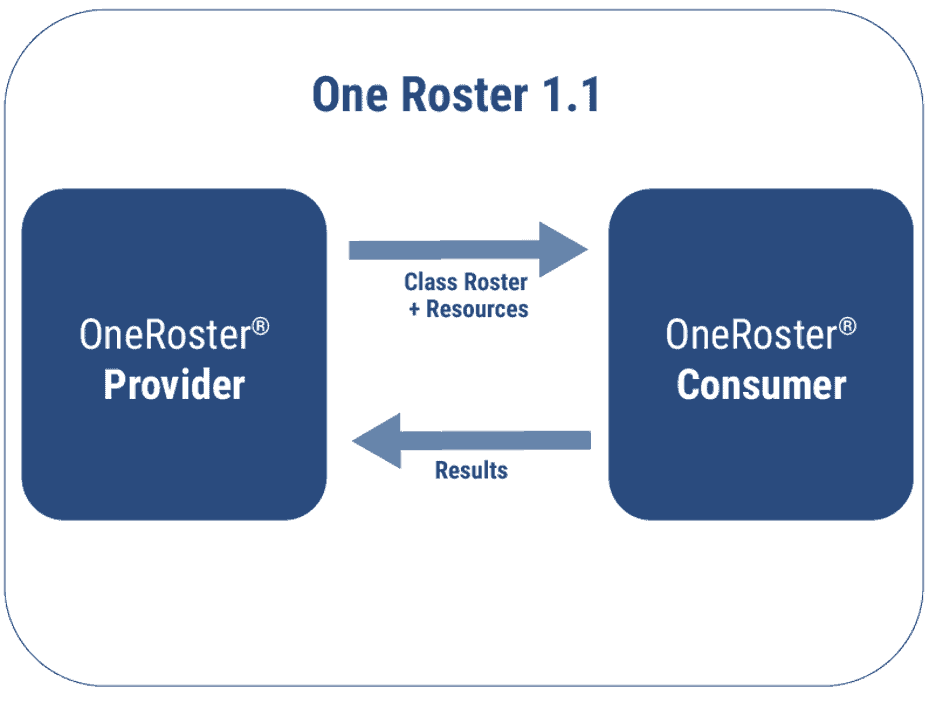 One Roster 1.1

OneRoster®
Provider

Class Roster
+ Resources

OneRoster®
Consumer

Results